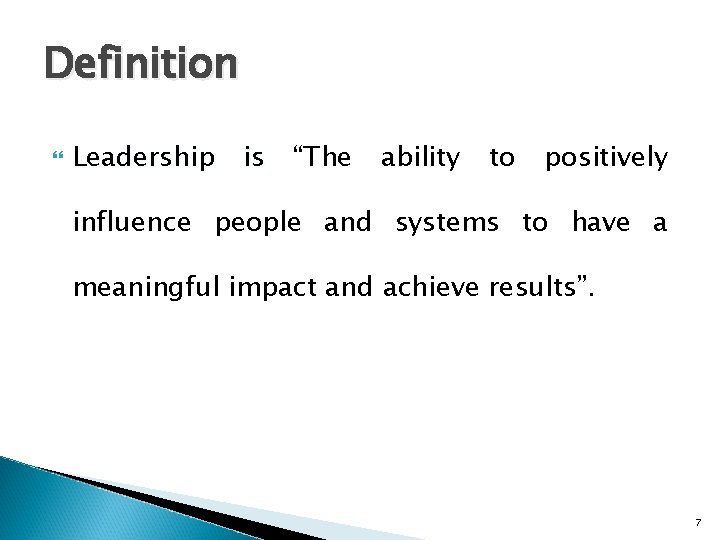 Definition

Leadership is “The ability to positively influence people and systems to have a meaningful impact and achieve results”.

7